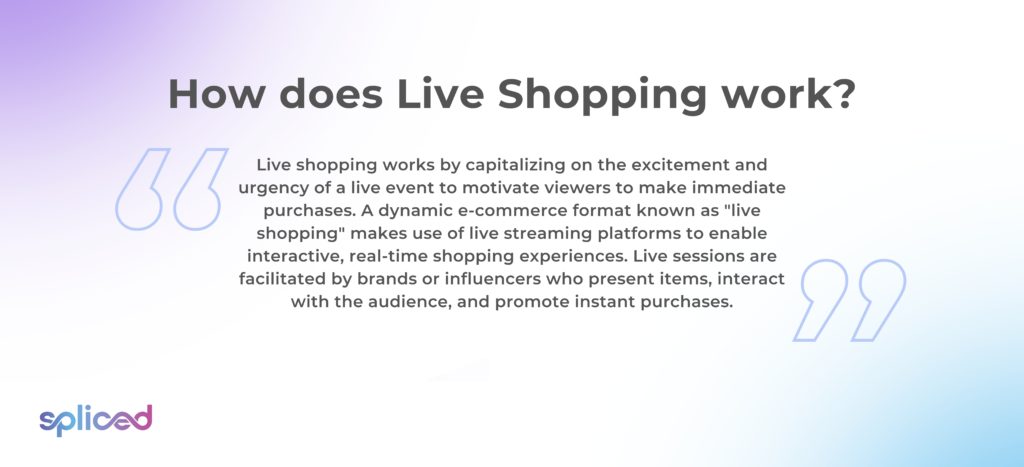 How does Live Shopping work?

Live shopping works by capitalizing on the excitement and urgency of a live event to motivate viewers to make immediate purchases. A dynamic e-commerce format known as "live shopping" makes use of live streaming platforms to enable interactive, real-time shopping experiences. Live sessions are facilitated by brands or influencers who present items, interact with the audience, and promote instant purchases.

spliced